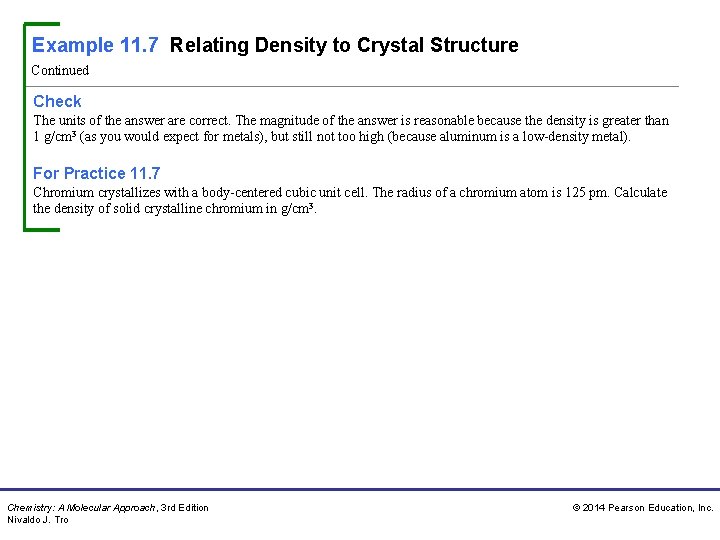 Example 11.7 Relating Density to Crystal Structure
Continued

Check
The units of the answer are correct. The magnitude of the answer is reasonable because the density is greater than 1 g/cm$^3$ (as you would expect for metals), but still not too high (because aluminum is a low-density metal).

For Practice 11.7
Chromium crystallizes with a body-centered cubic unit cell. The radius of a chromium atom is 125 pm. Calculate the density of solid crystalline chromium in g/cm$^3$.

Chemistry: A Molecular Approach, 3rd Edition
Nivaldo J. Tro

© 2014 Pearson Education, Inc.